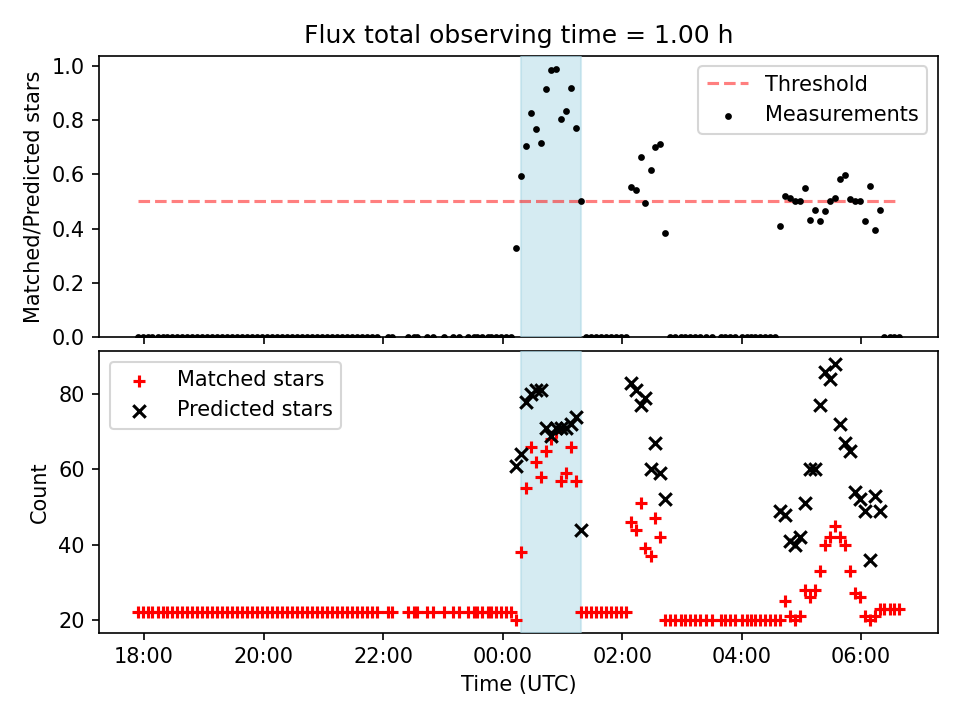 Flux total observing time = 1.00 h

Matched/Predicted stars

1.0
0.8
0.6
0.4
0.2
0.0

Threshold
Measurements

Count

80
60
40
20

Matched stars
Predicted stars

18:00
20:00
22:00
00:00
02:00
04:00
06:00

Time (UTC)